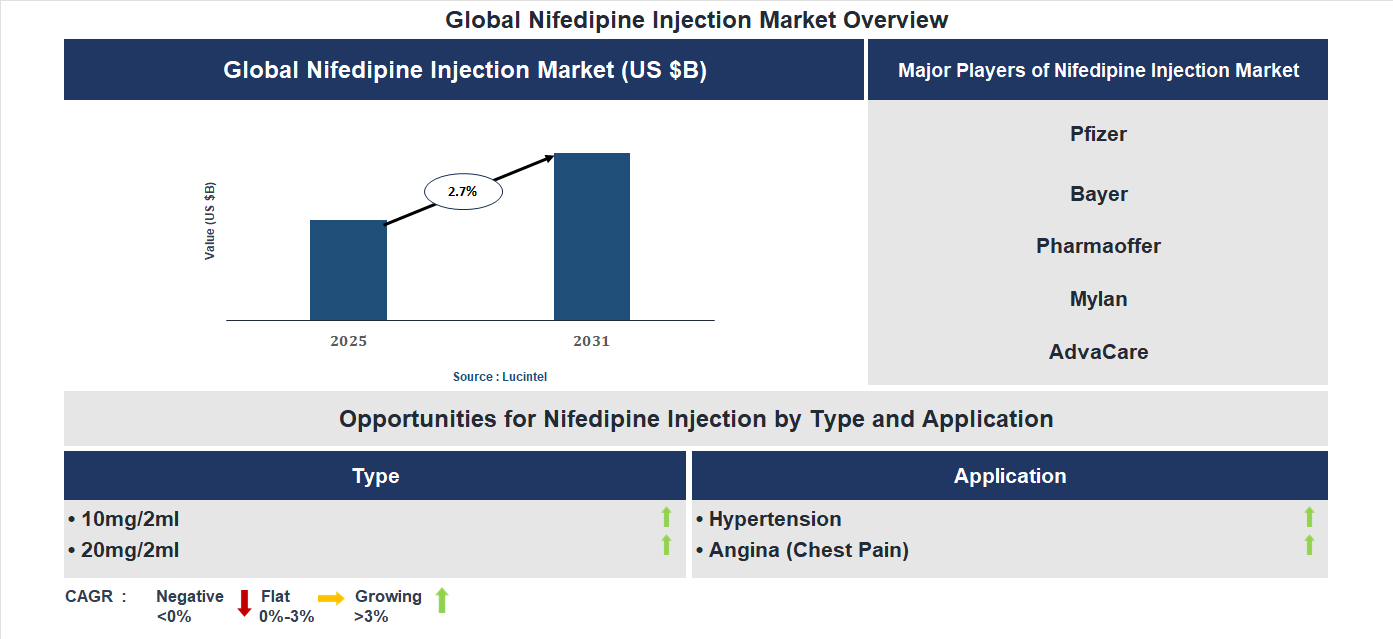 Global Nifedipine Injection Market Overview

Global Nifedipine Injection Market (US $B)

Value (US $B)

2.7%

2025

2031

Source : Lucintel

Major Players of Nifedipine Injection Market

Pfizer

Bayer

Pharmaoffer

Mylan

AdvaCare

Opportunities for Nifedipine Injection by Type and Application

Type

• 10mg/2ml
• 20mg/2ml

Application

• Hypertension
• Angina (Chest Pain)

CAGR : Negative <0% Flat 0%-3% Growing >3%